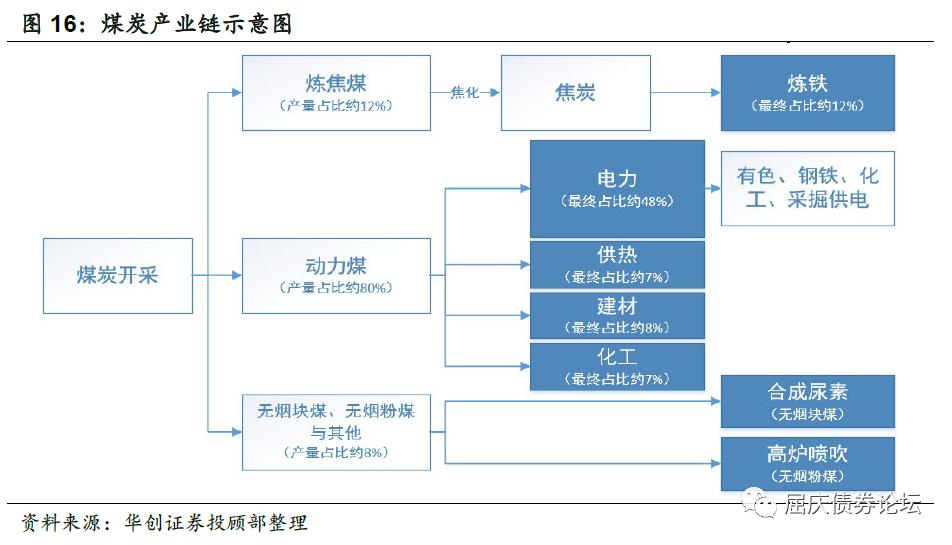 图 16：煤炭产业链示意图

煤炭开采

炼焦煤
（产量占比约12%）

焦化

焦炭

炼铁
（最终占比约12%）

动力煤
（产量占比约80%）

电力
（最终占比约48%）

有色、钢铁、化工、采掘供电

供热
（最终占比约7%）

建材
（最终占比约8%）

化工
（最终占比约7%）

无烟块煤、无烟粉煤与其他
（产量占比约8%）

合成尿素
（无烟块煤）

高炉喷吹
（无烟粉煤）

资料来源：华创证券投顾部整理

屈庆债券论坛